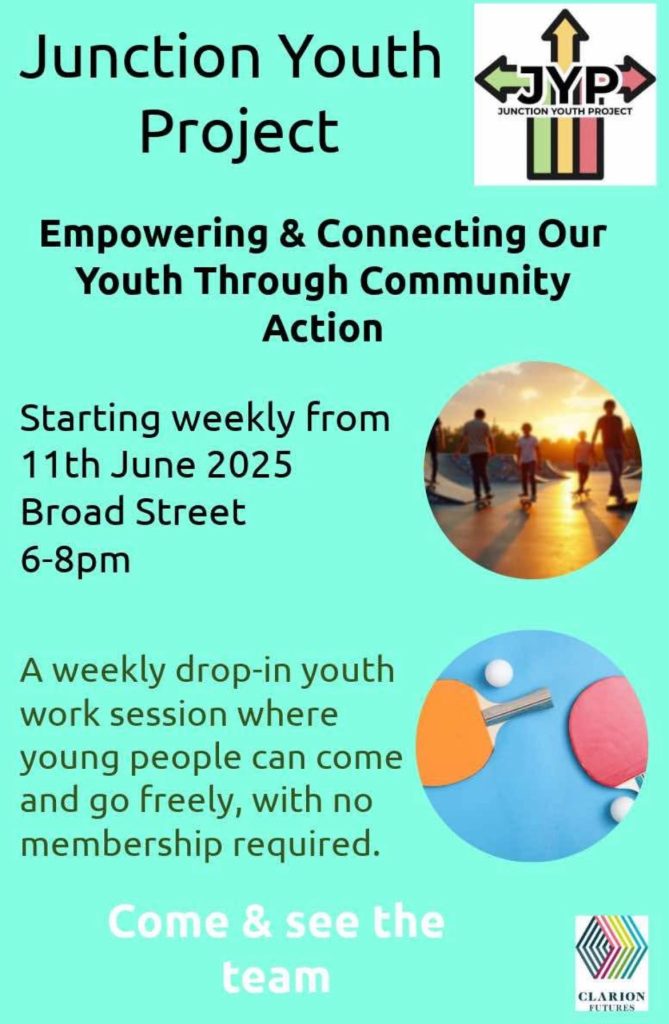 Junction Youth Project

JYP
JUNCTION YOUTH PROJECT

Empowering & Connecting Our Youth Through Community Action

Starting weekly from 11th June 2025
Broad Street
6-8pm

A weekly drop-in youth work session where young people can come and go freely, with no membership required.

Come & see the team

CLARION FUTURES